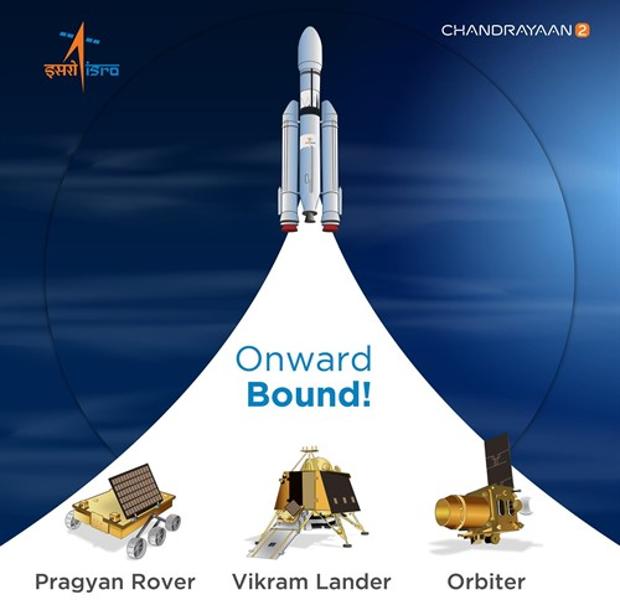 इसरो isro

CHANDRAYAAN 2

Onward
Bound!

Pragyan Rover

Vikram Lander

Orbiter